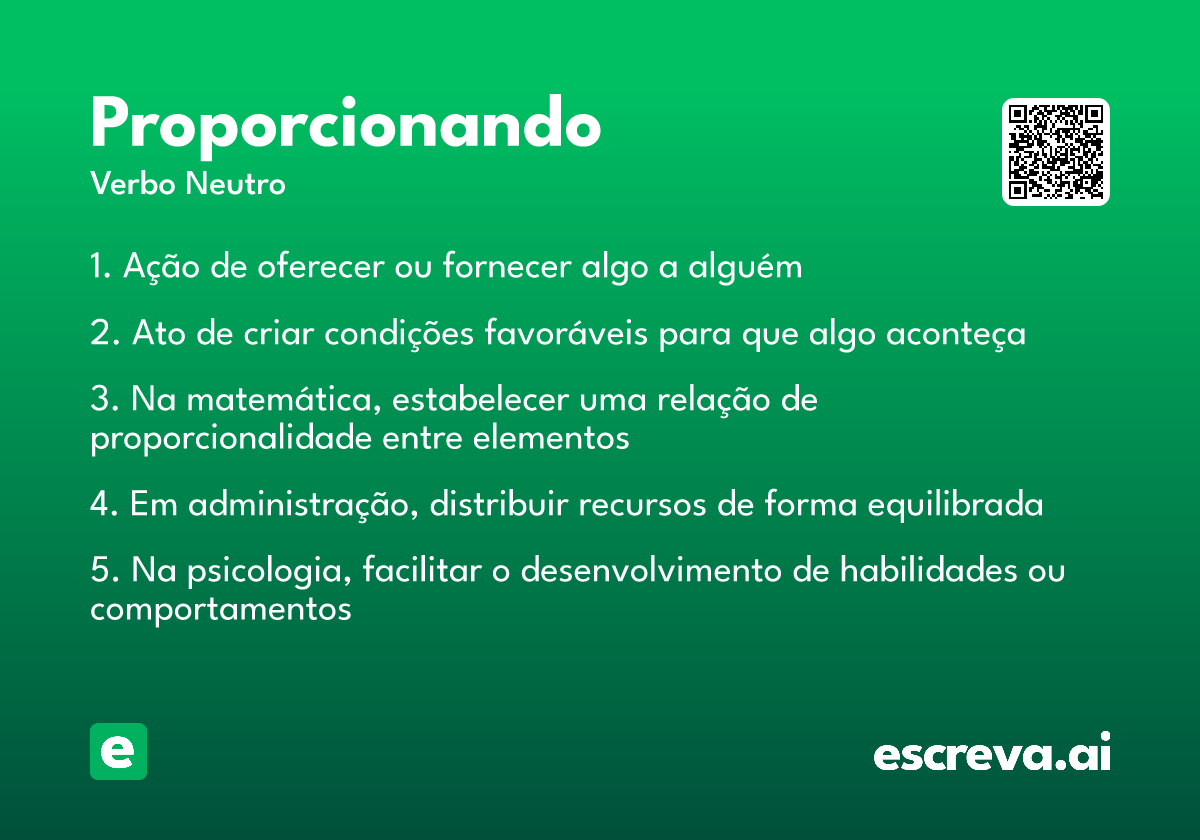 Proporcionando
Verbo Neutro

1. Ação de oferecer ou fornecer algo a alguém

2. Ato de criar condições favoráveis para que algo aconteça

3. Na matemática, estabelecer uma relação de proporcionalidade entre elementos

4. Em administração, distribuir recursos de forma equilibrada

5. Na psicologia, facilitar o desenvolvimento de habilidades ou comportamentos

e

escreva.ai